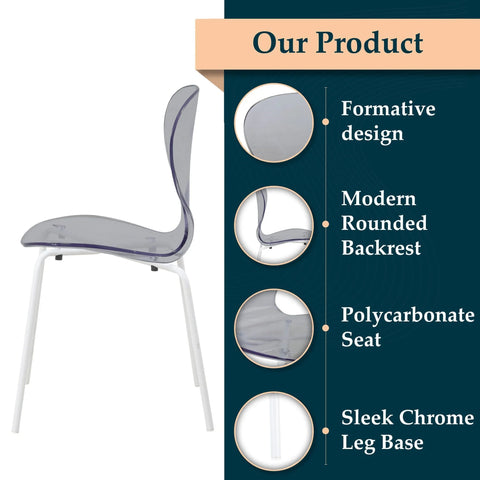 Our Product

Formative design

Modern Rounded Backrest

Polycarbonate Seat

Sleek Chrome Leg Base